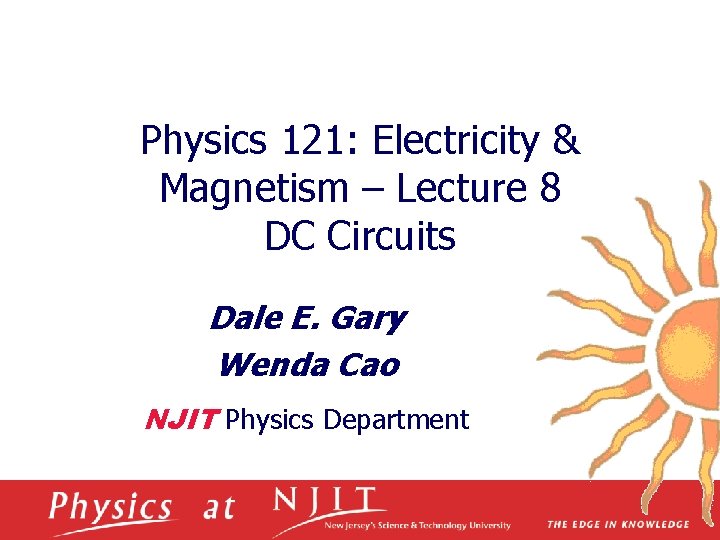 Physics 121: Electricity & Magnetism – Lecture 8
DC Circuits

Dale E. Gary
Wenda Cao

NJIT Physics Department

Physics at NJIT
New Jersey's Science & Technology University
THE EDGE IN KNOWLEDGE